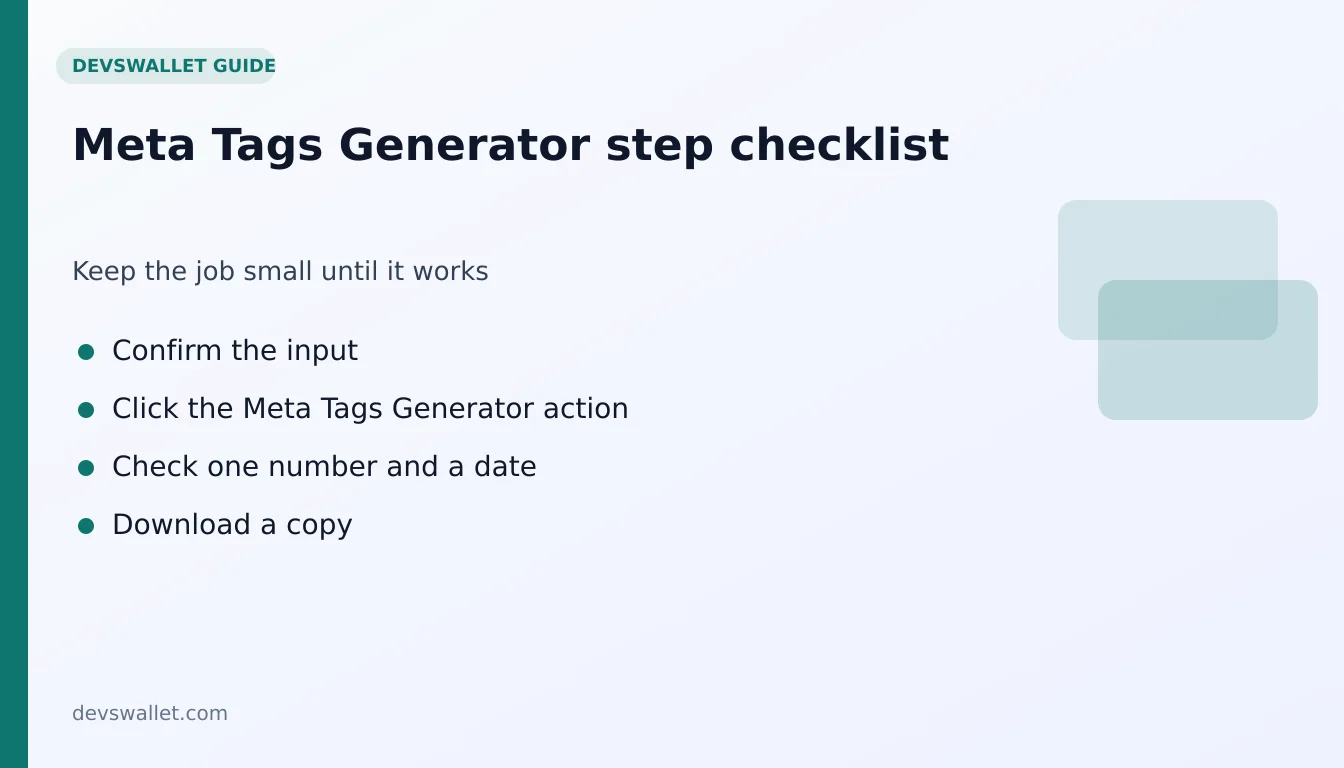 DEVSWALLET GUIDE

Meta Tags Generator step checklist

Keep the job small until it works

- Confirm the input
- Click the Meta Tags Generator action
- Check one number and a date
- Download a copy

devswallet.com